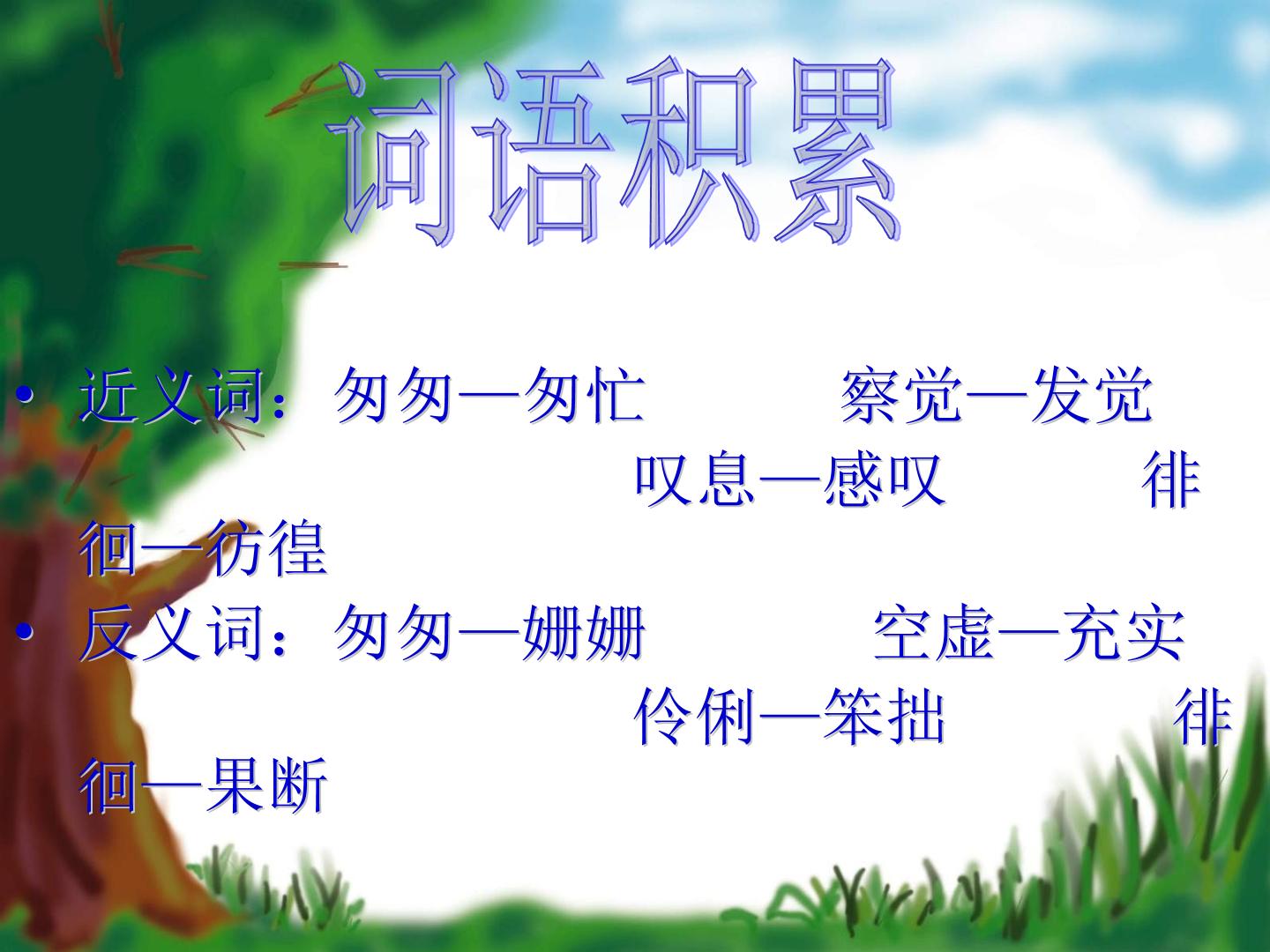 词语积累

• 近义词：匆匆—匆忙　　察觉—发觉　　叹息—感叹　　徘徊—彷徨
• 反义词：匆匆—姗姗　　空虚—充实　　伶俐—笨拙　　徘徊—果断